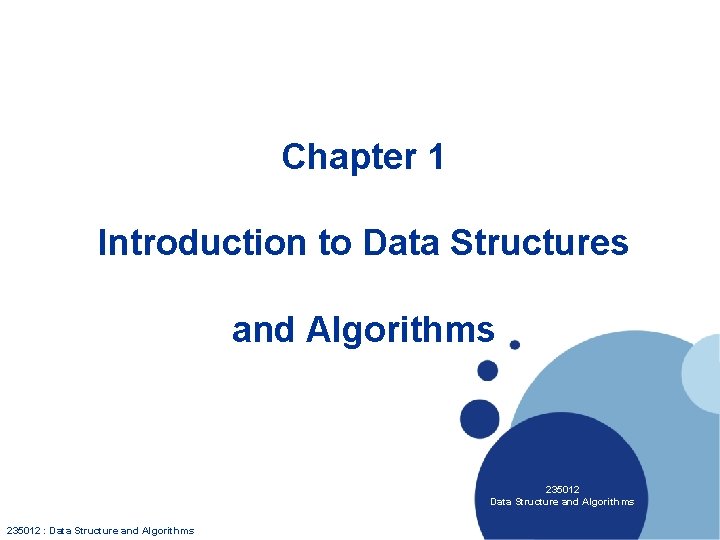 Chapter 1

Introduction to Data Structures

and Algorithms

235012
Data Structure and Algorithms

235012 : Data Structure and Algorithms